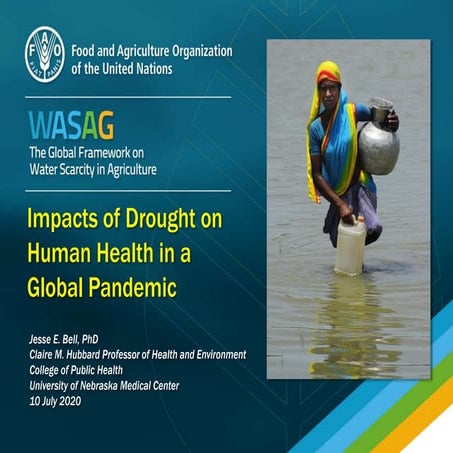 FAO
FIAT PANIS

Food and Agriculture Organization of the United Nations

WASAG
The Global Framework on Water Scarcity in Agriculture

Impacts of Drought on Human Health in a Global Pandemic

Jesse E. Bell, PhD
Claire M. Hubbard Professor of Health and Environment
College of Public Health
University of Nebraska Medical Center
10 July 2020